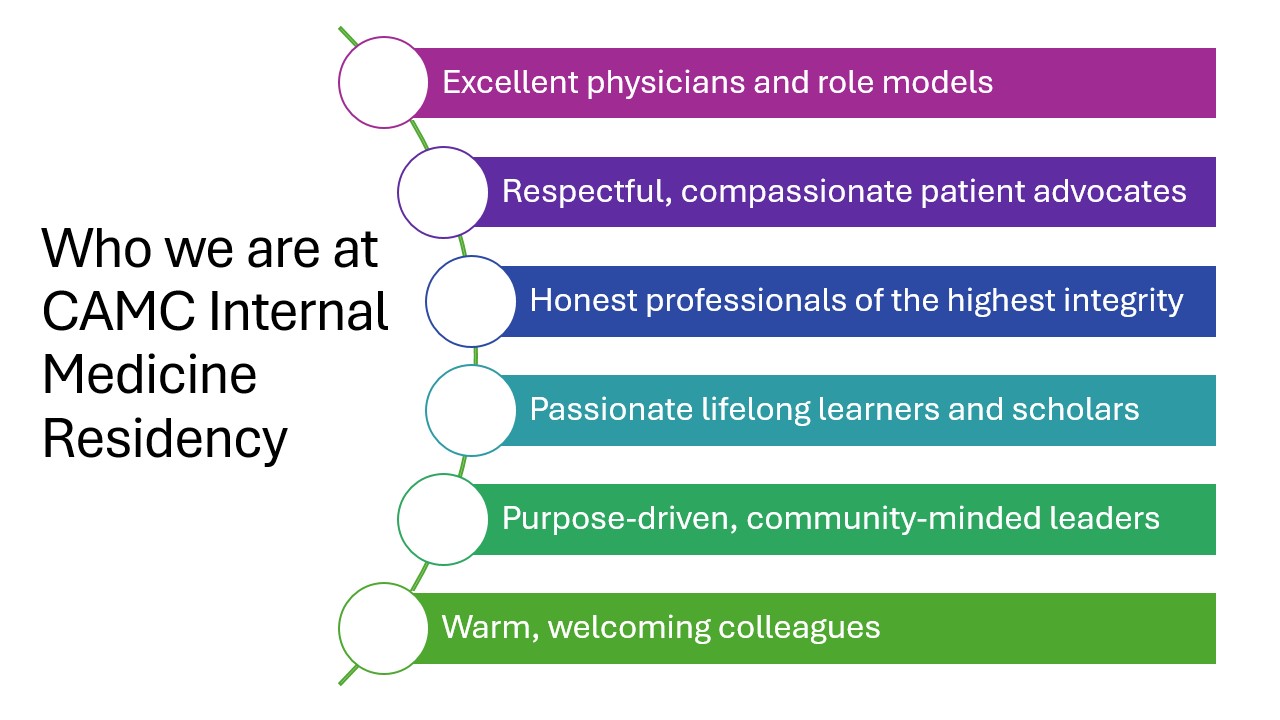 Who we are at CAMC Internal Medicine Residency

Excellent physicians and role models

Respectful, compassionate patient advocates

Honest professionals of the highest integrity

Passionate lifelong learners and scholars

Purpose-driven, community-minded leaders

Warm, welcoming colleagues